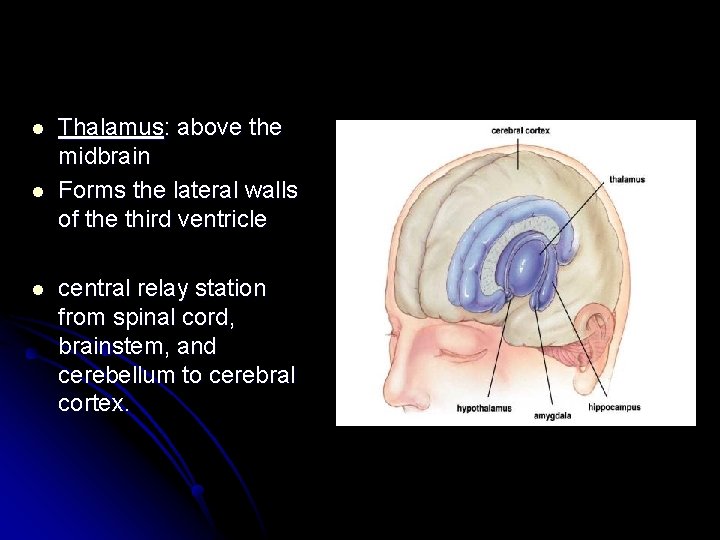 - Thalamus: above the midbrain
- Forms the lateral walls of the third ventricle

- central relay station from spinal cord, brainstem, and cerebellum to cerebral cortex.

cerebral cortex
thalamus
hypothalamus
amygdala
hippocampus